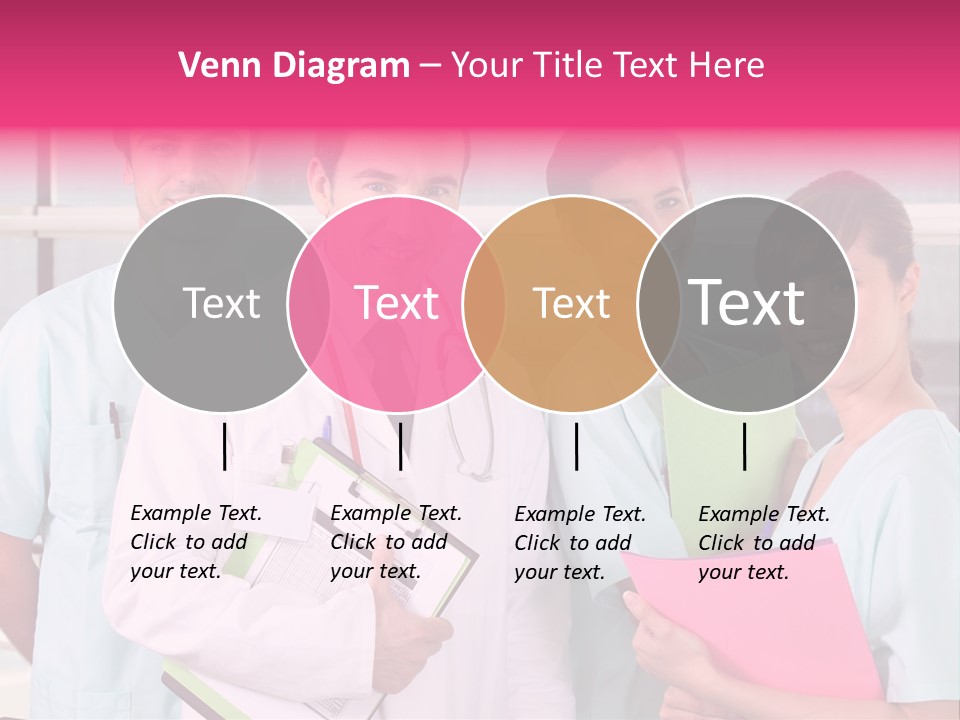 Venn Diagram – Your Title Text Here

Text

Text

Text

Text

Example Text. Click to add your text.

Example Text. Click to add your text.

Example Text. Click to add your text.

Example Text. Click to add your text.